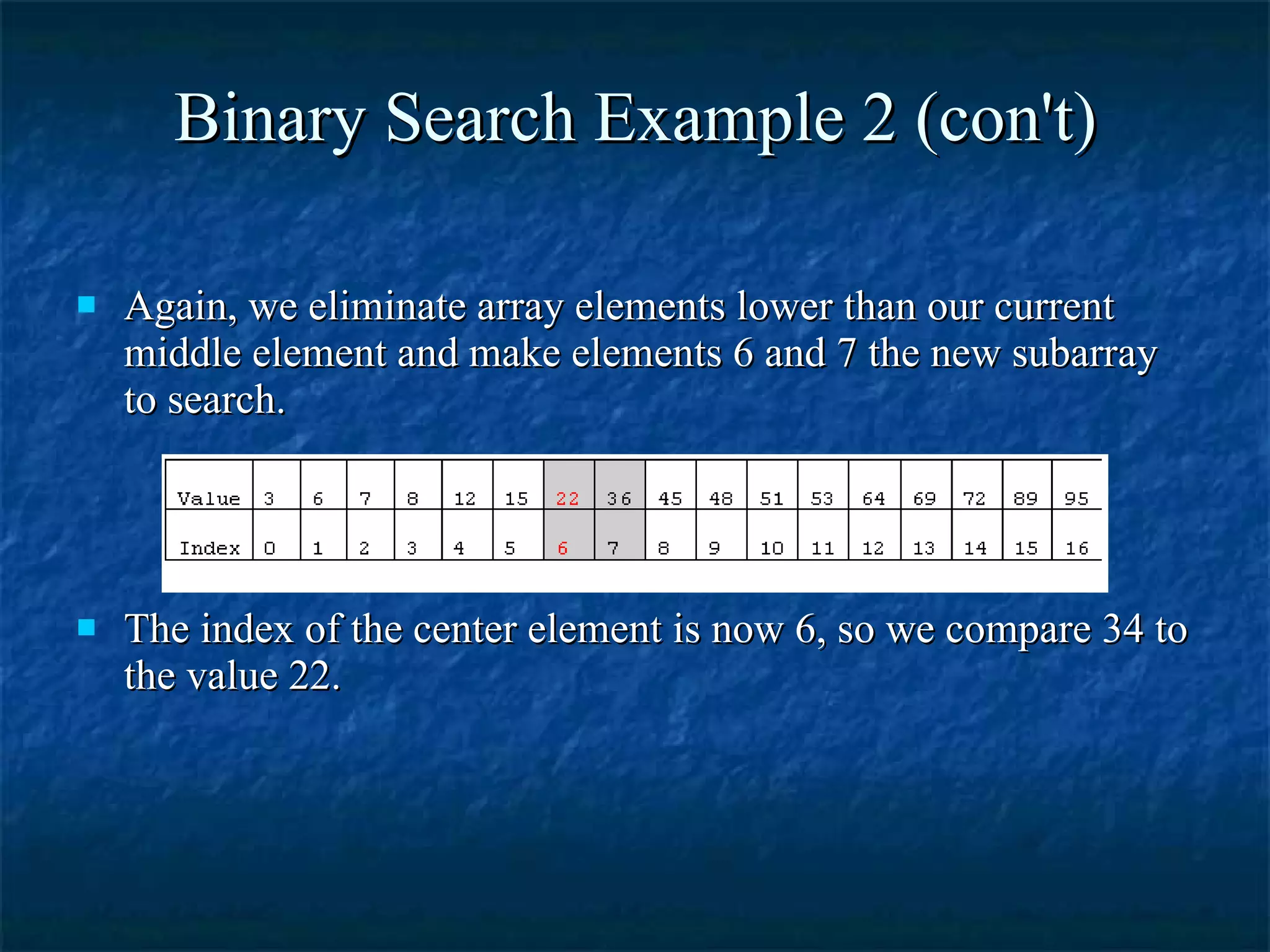 Binary Search Example 2 (con't)

Again, we eliminate array elements lower than our current middle element and make elements 6 and 7 the new subarray to search.

| Value | 3 | 6 | 7 | 8 | 12 | 15 | 22 | 36 | 45 | 48 | 51 | 53 | 64 | 69 | 72 | 89 | 95 |
|---|---|---|---|---|---|---|---|---|---|---|---|---|---|---|---|---|---|
| Index | 0 | 1 | 2 | 3 | 4 | 5 | 6 | 7 | 8 | 9 | 10 | 11 | 12 | 13 | 14 | 15 | 16 |

The index of the center element is now 6, so we compare 34 to the value 22.